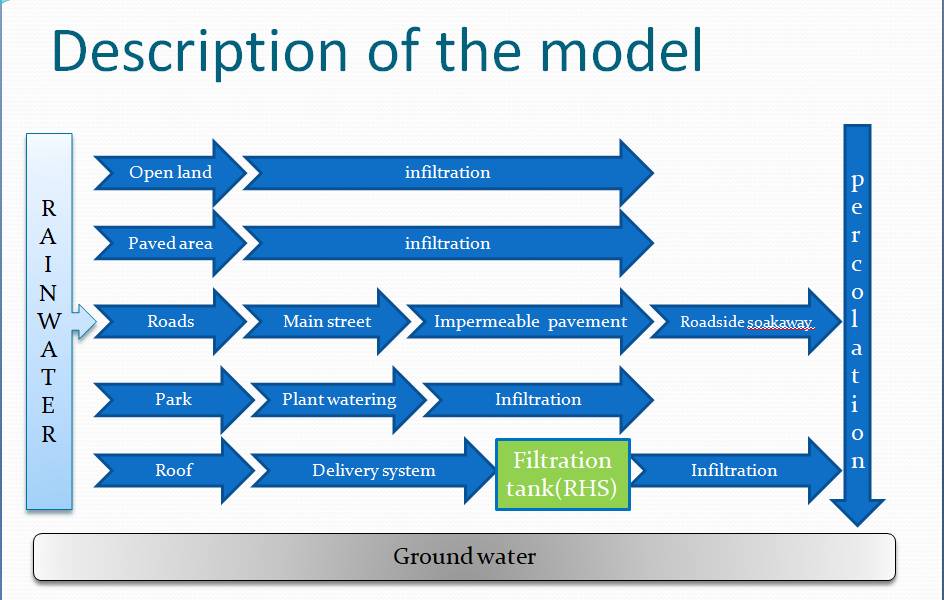 Description of the model

RAINWATER

Open land

infiltration

Paved area

infiltration

Roads

Main street

Impermeable pavement

Roadside soakaway

Park

Plant watering

Infiltration

Roof

Delivery system

Filtration tank(RHS)

Infiltration

percolation

Ground water